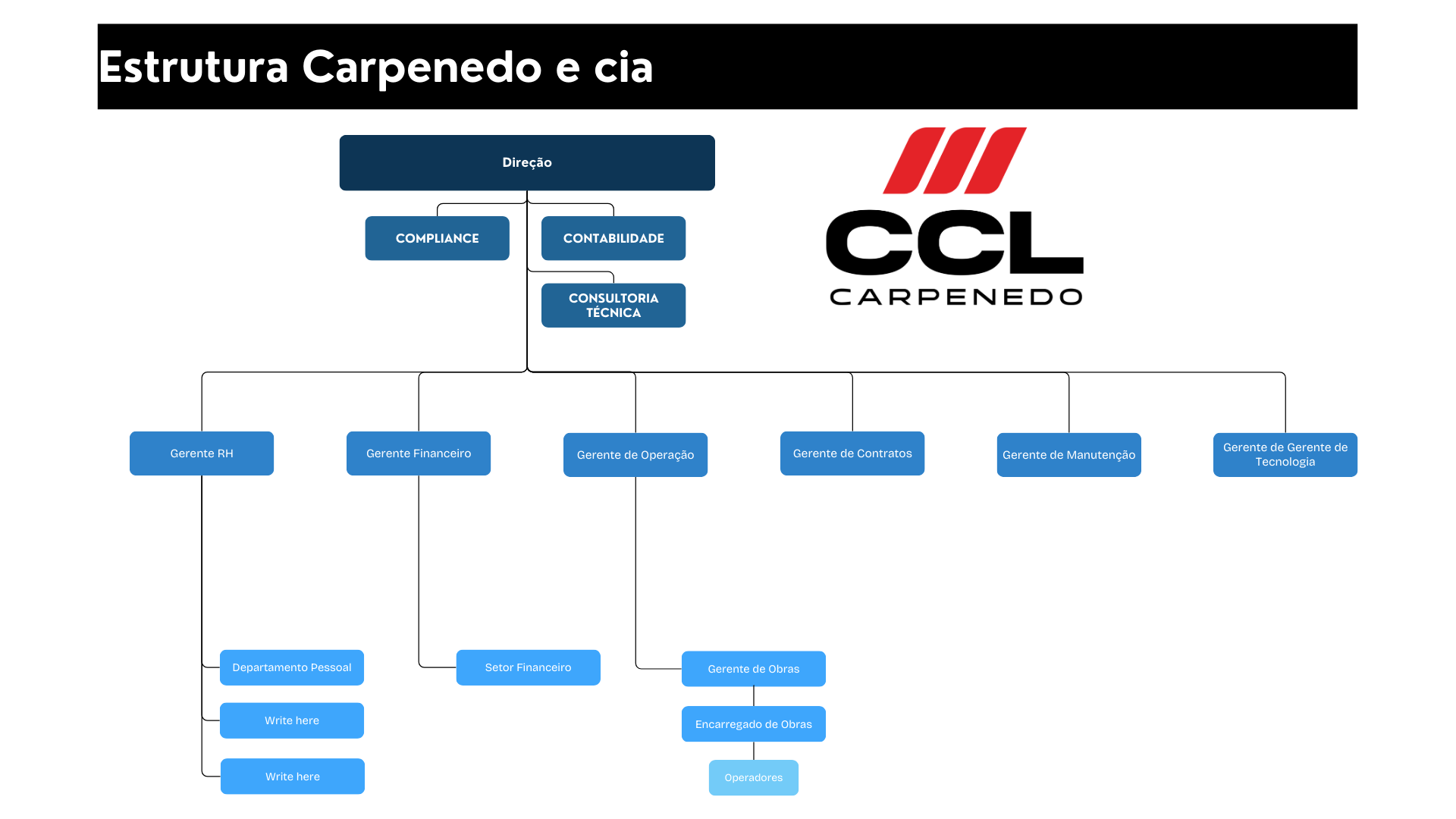 Estrutura Carpenedo e cia

Direção

COMPLIANCE

CONTABILIDADE

CONSULTORIA TÉCNICA

CCL
CARPENEDO

Gerente RH

Gerente Financeiro

Gerente de Operação

Gerente de Contratos

Gerente de Manutenção

Gerente de Gerente de Tecnologia

Departamento Pessoal

Write here

Write here

Setor Financeiro

Gerente de Obras

Encarregado de Obras

Operadores